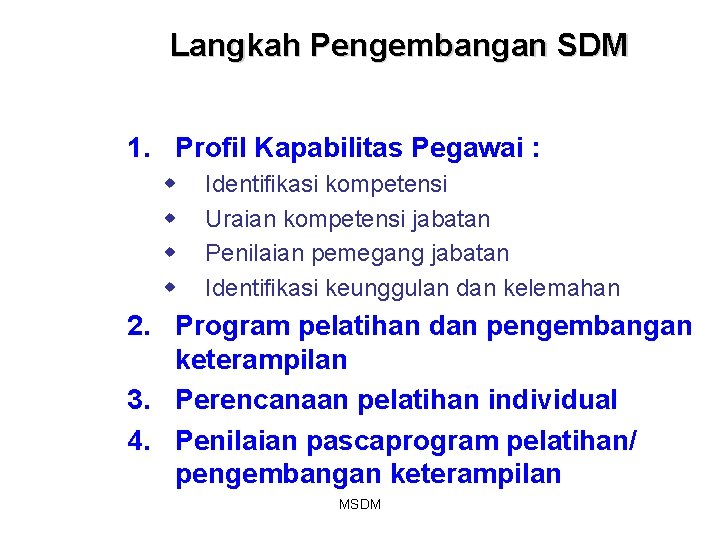 Langkah Pengembangan SDM

1. Profil Kapabilitas Pegawai :
- Identifikasi kompetensi
- Uraian kompetensi jabatan
- Penilaian pemegang jabatan
- Identifikasi keunggulan dan kelemahan
2. Program pelatihan dan pengembangan keterampilan
3. Perencanaan pelatihan individual
4. Penilaian pascaprogram pelatihan/ pengembangan keterampilan

MSDM